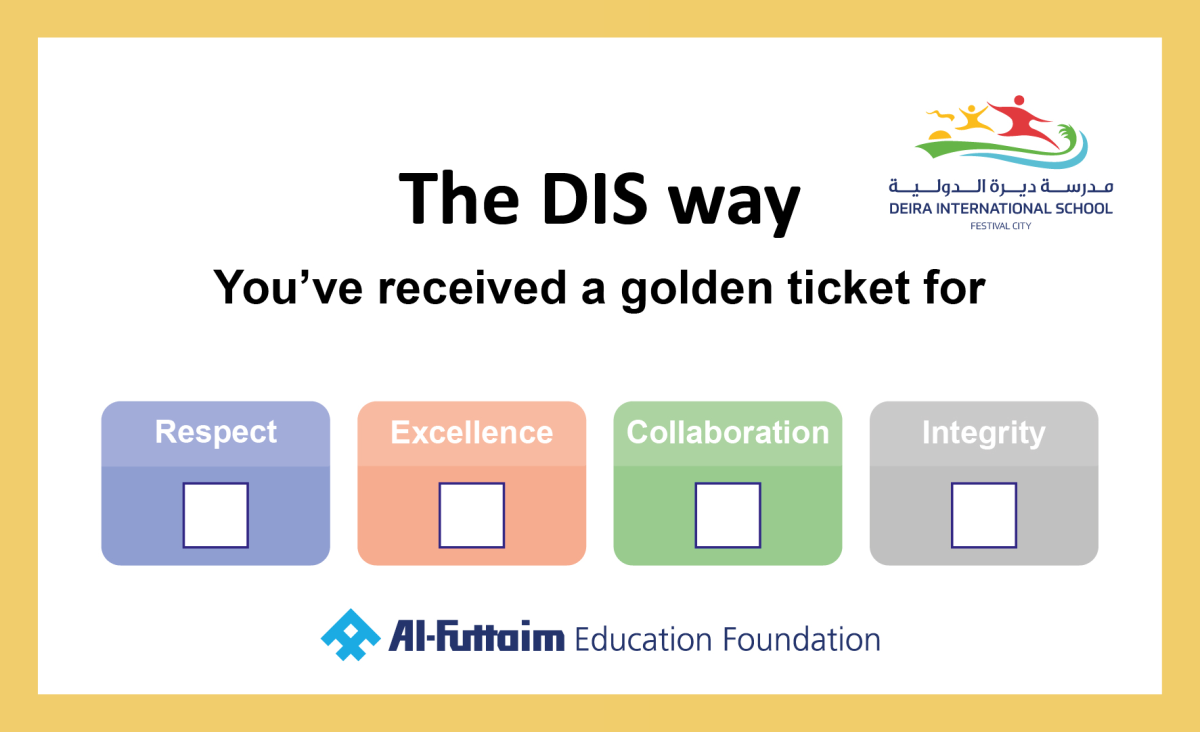 مدرسة ديرة الدولية
DEIRA INTERNATIONAL SCHOOL
FESTIVAL CITY

The DIS way

You've received a golden ticket for

Respect

Excellence

Collaboration

Integrity

Al-Futtaim Education Foundation